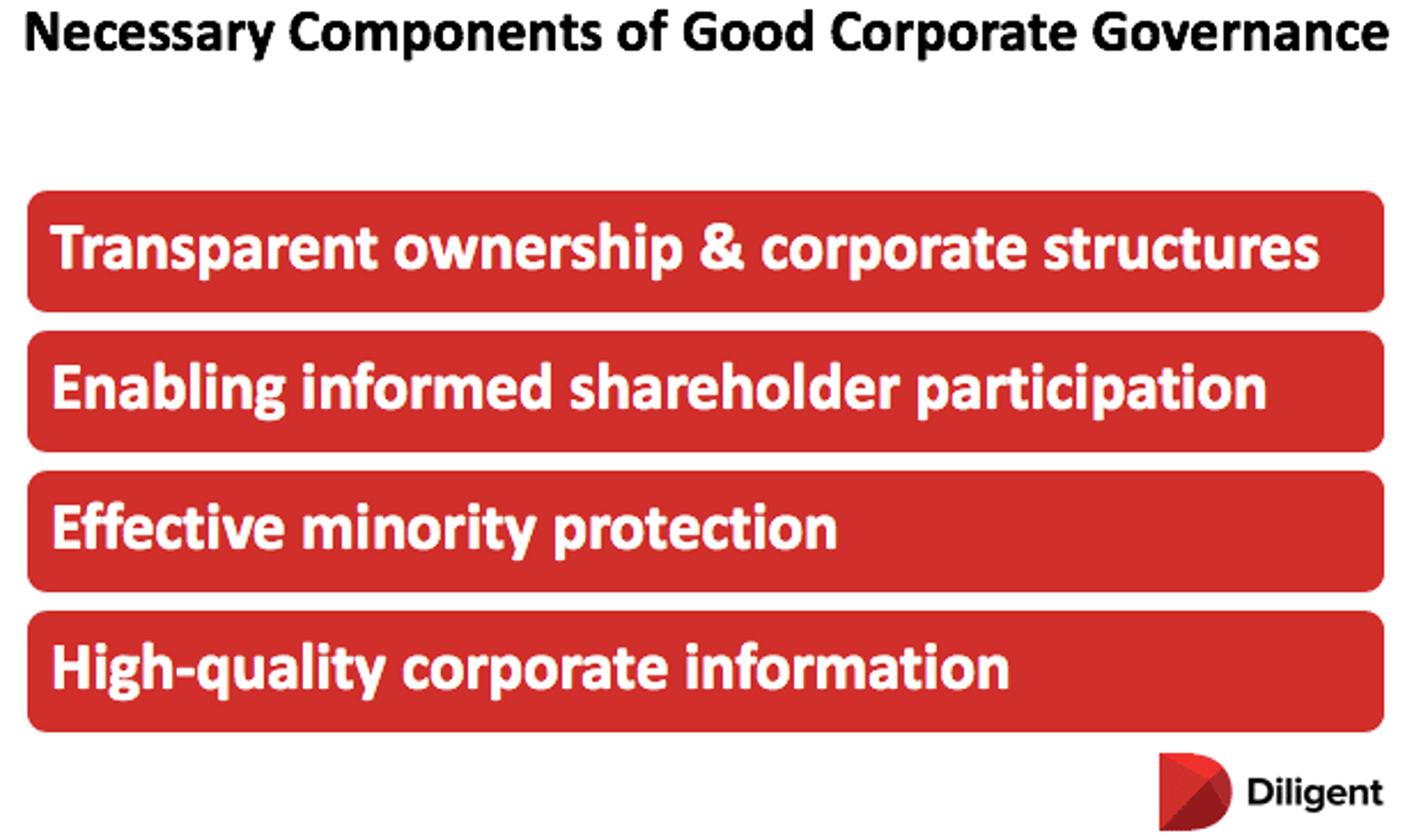 Necessary Components of Good Corporate Governance

Transparent ownership & corporate structures

Enabling informed shareholder participation

Effective minority protection

High-quality corporate information

Diligent